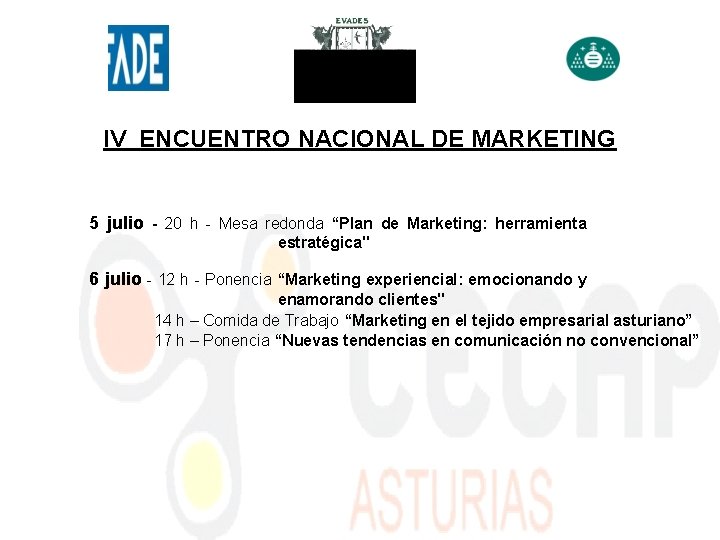 FADE

EVADES

IV ENCUENTRO NACIONAL DE MARKETING

5 julio - 20 h - Mesa redonda “Plan de Marketing: herramienta estratégica"

6 julio - 12 h - Ponencia “Marketing experiencial: emocionando y enamorando clientes"
14 h – Comida de Trabajo “Marketing en el tejido empresarial asturiano”
17 h – Ponencia “Nuevas tendencias en comunicación no convencional”

CECAP

ASTURIAS